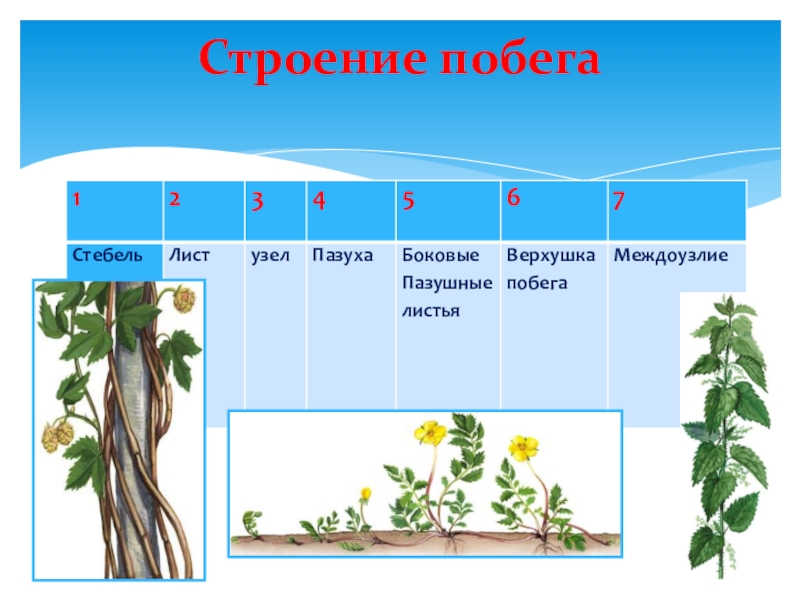 Строение побега

| 1 | 2 | 3 | 4 | 5 | 6 | 7 |
|---|---|---|---|---|---|---|
| Стебель | Лист | узел | Пазуха | Боковые Пазушные листья | Верхушка побега | Междоузлие |